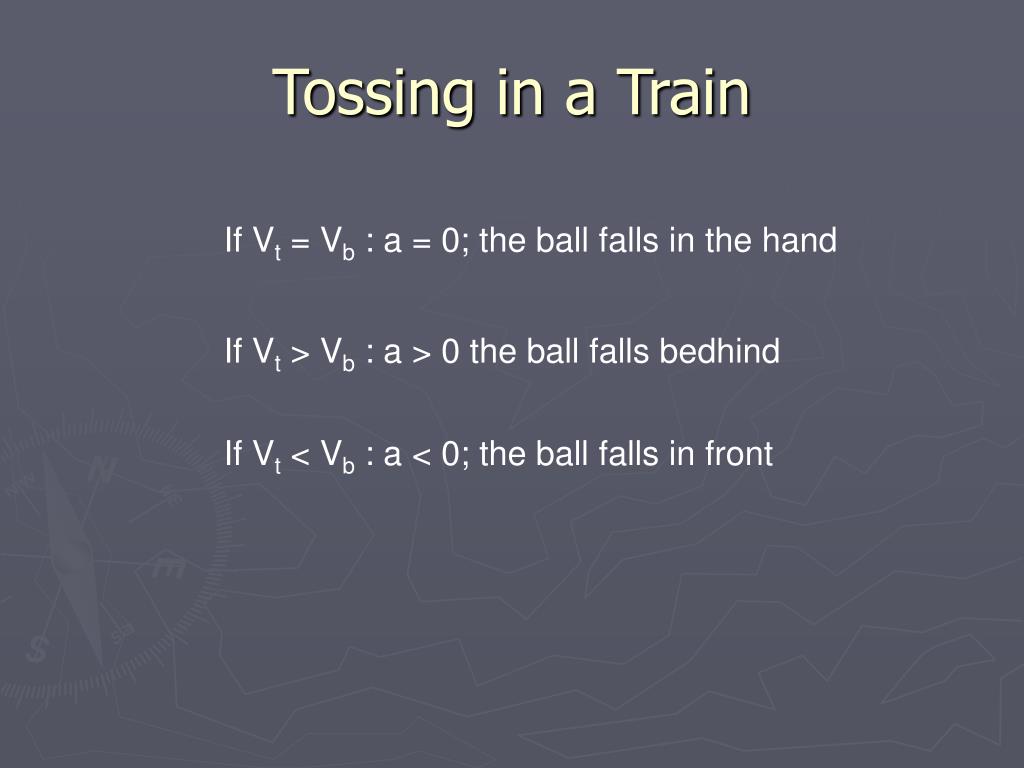 Tossing in a Train

If $V_t = V_b$ : a = 0; the ball falls in the hand

If $V_t > V_b$ : a > 0 the ball falls bedhind

If $V_t < V_b$ : a < 0; the ball falls in front